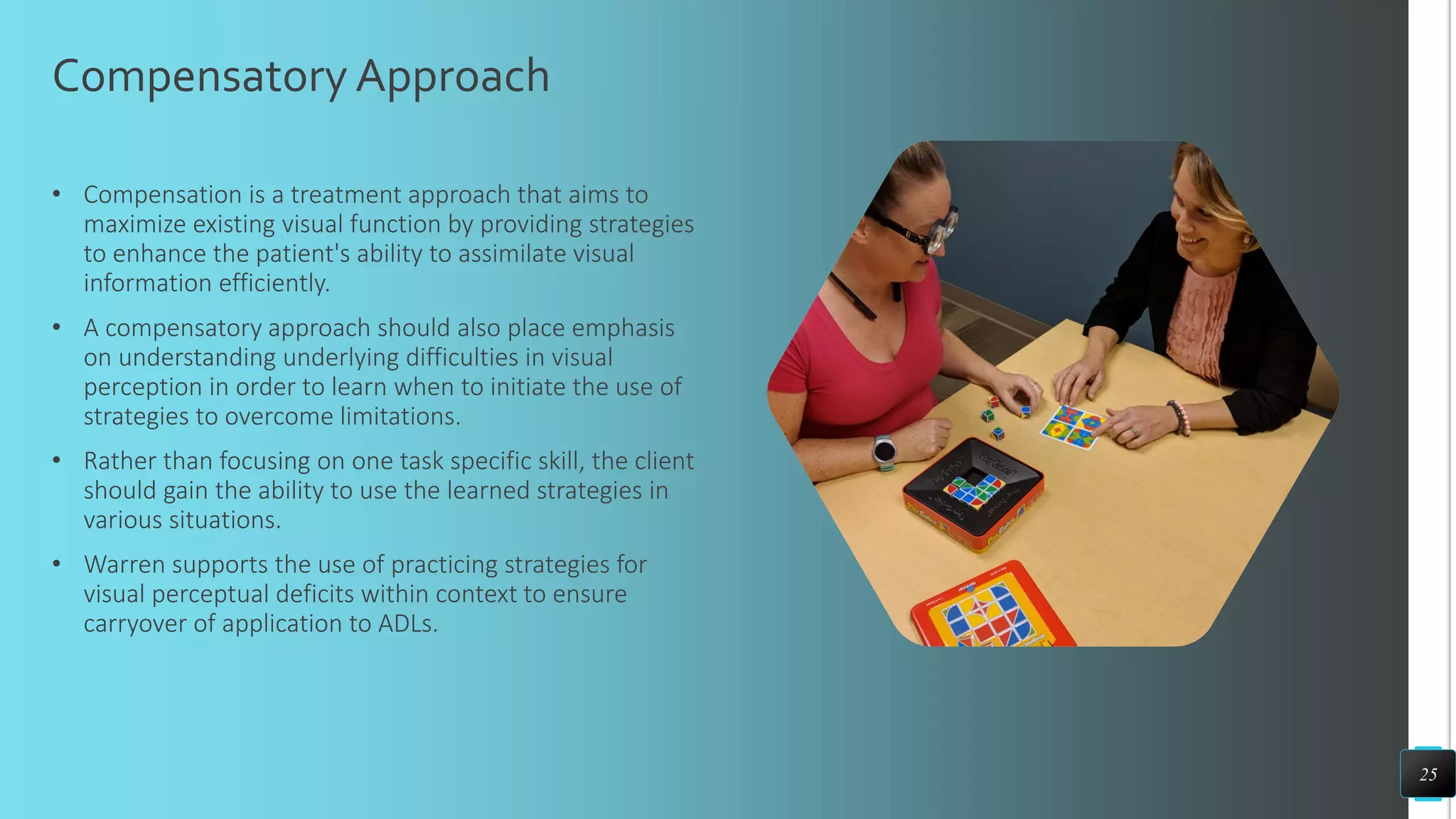 Compensatory Approach

• Compensation is a treatment approach that aims to maximize existing visual function by providing strategies to enhance the patient's ability to assimilate visual information efficiently.

• A compensatory approach should also place emphasis on understanding underlying difficulties in visual perception in order to learn when to initiate the use of strategies to overcome limitations.

• Rather than focusing on one task specific skill, the client should gain the ability to use the learned strategies in various situations.

• Warren supports the use of practicing strategies for visual perceptual deficits within context to ensure carryover of application to ADLs.

25